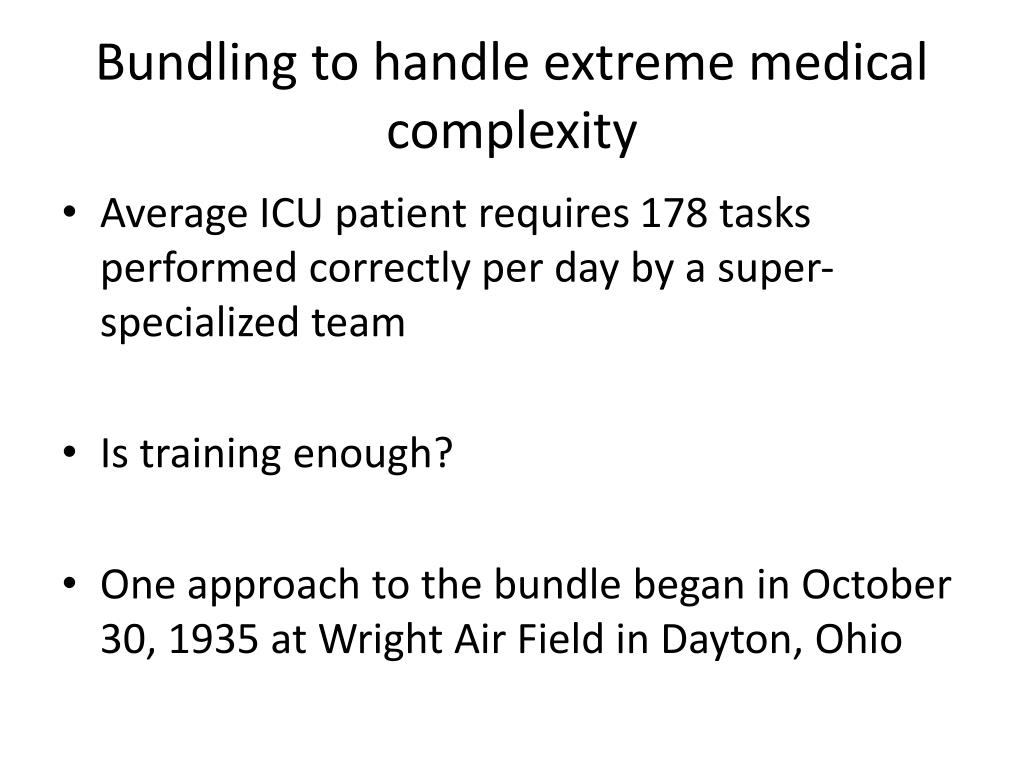 Bundling to handle extreme medical complexity

• Average ICU patient requires 178 tasks performed correctly per day by a super-specialized team

• Is training enough?

• One approach to the bundle began in October 30, 1935 at Wright Air Field in Dayton, Ohio